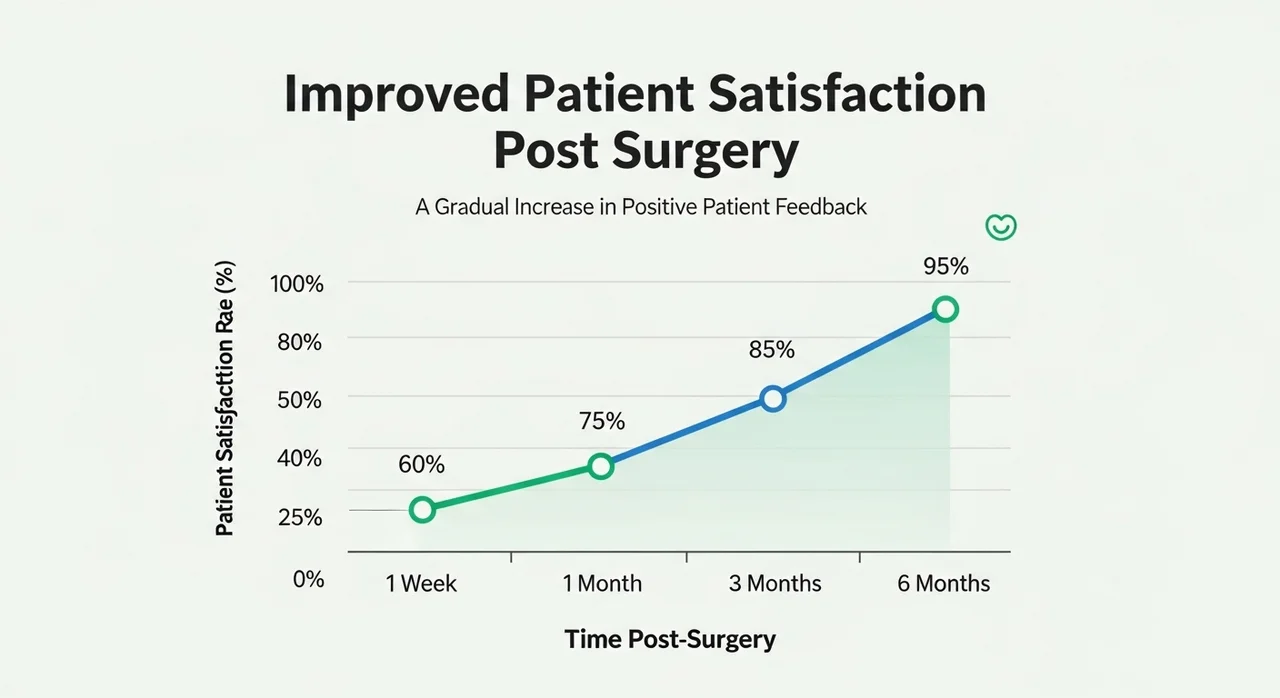 Improved Patient Satisfaction Post Surgery

A Gradual Increase in Positive Patient Feedback

Patient Satisfaction Rae (%)

100%
80%
50%
40%
25%
0%

60%
75%
85%
95%

1 Week
1 Month
3 Months
6 Months

Time Post-Surgery